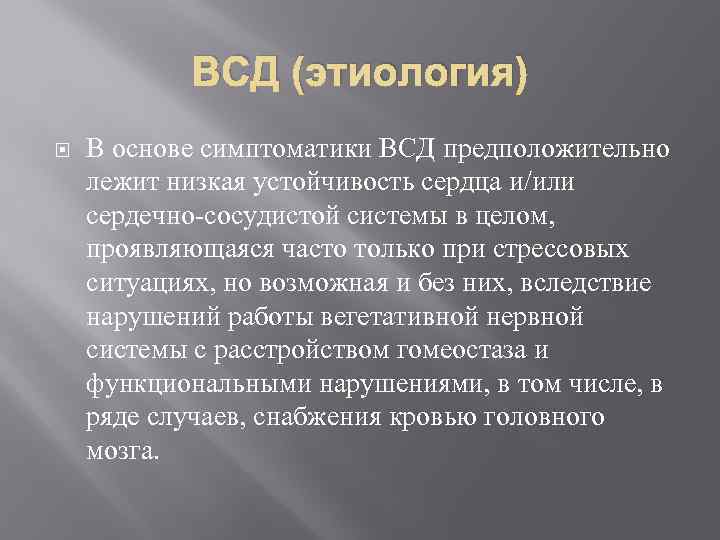 ВСД (этиология)

В основе симптоматики ВСД предположительно лежит низкая устойчивость сердца и/или сердечно-сосудистой системы в целом, проявляющаяся часто только при стрессовых ситуациях, но возможная и без них, вследствие нарушений работы вегетативной нервной системы с расстройством гомеостаза и функциональными нарушениями, в том числе, в ряде случаев, снабжения кровью головного мозга.